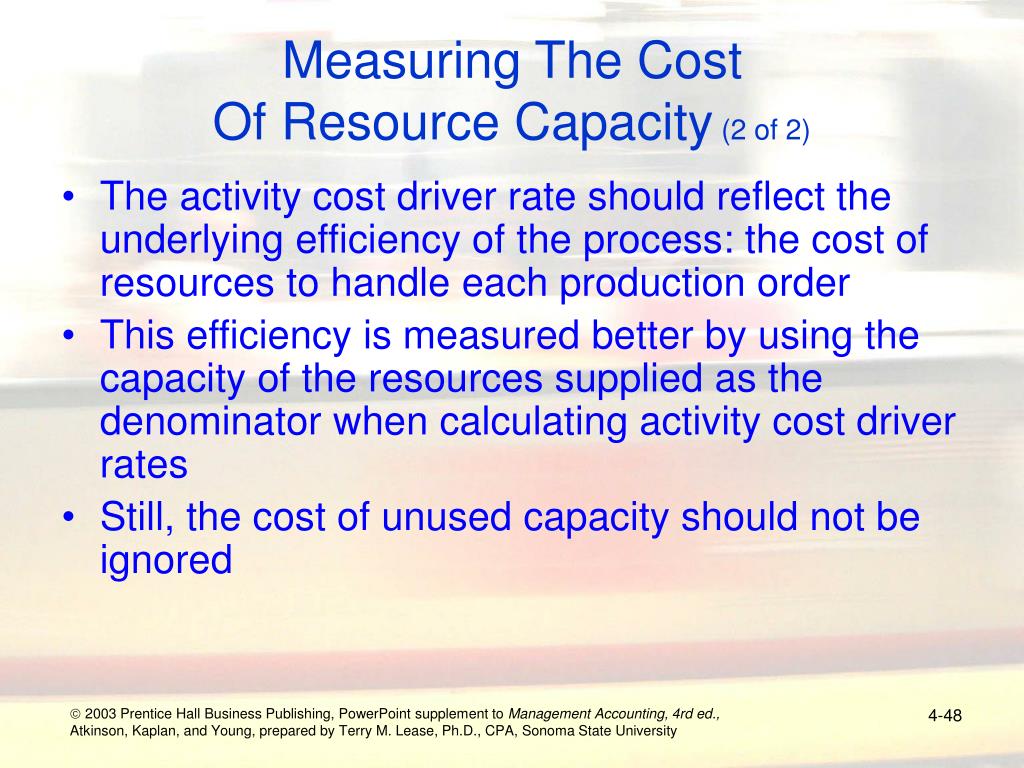 Measuring The Cost
Of Resource Capacity (2 of 2)

• The activity cost driver rate should reflect the underlying efficiency of the process: the cost of resources to handle each production order
• This efficiency is measured better by using the capacity of the resources supplied as the denominator when calculating activity cost driver rates
• Still, the cost of unused capacity should not be ignored

© 2003 Prentice Hall Business Publishing, PowerPoint supplement to Management Accounting, 4rd ed., Atkinson, Kaplan, and Young, prepared by Terry M. Lease, Ph.D., CPA, Sonoma State University

4-48